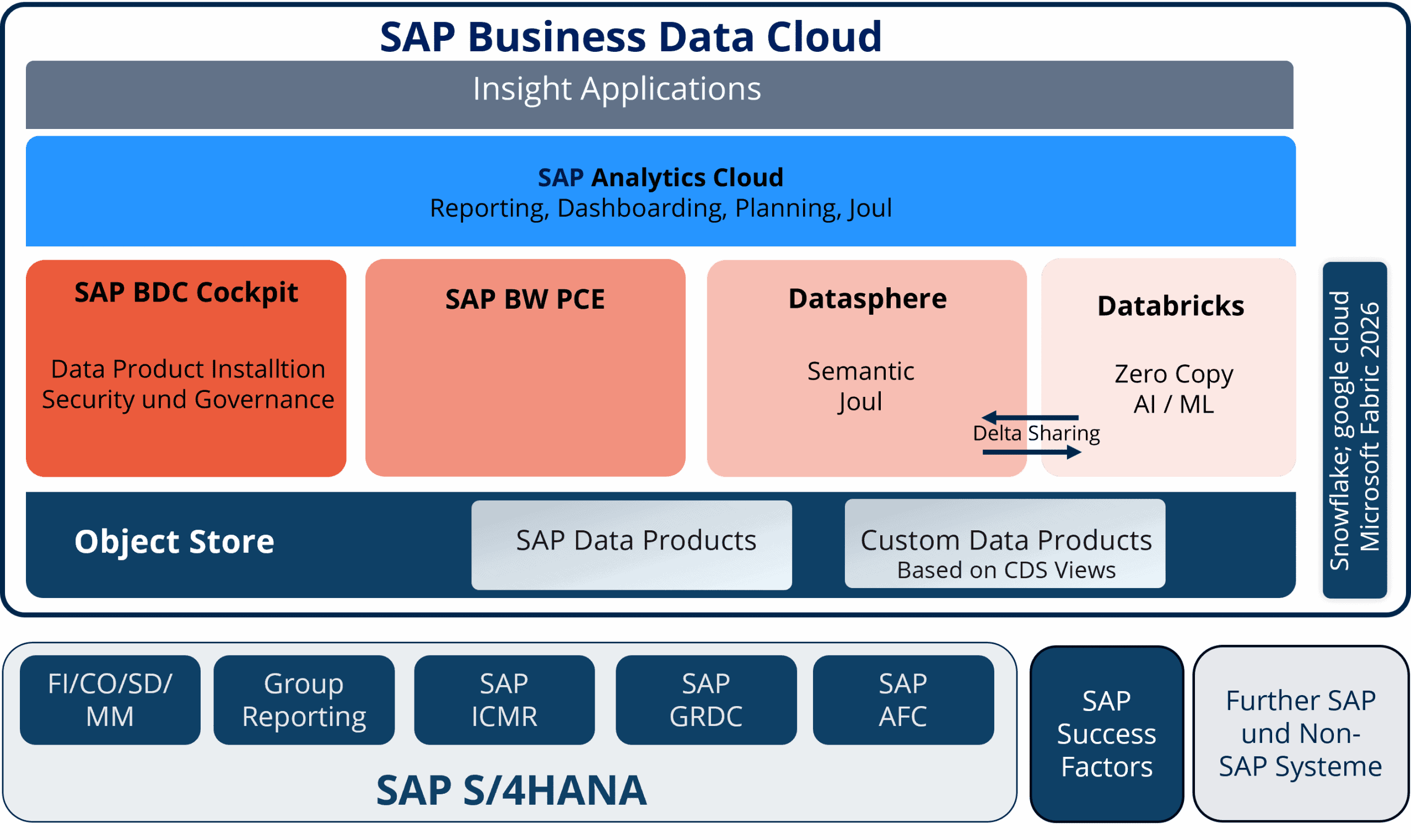 SAP Business Data Cloud

Insight Applications

SAP Analytics Cloud
Reporting, Dashboarding, Planning, Joul

SAP BDC Cockpit
Data Product Installtion
Security und Governance

SAP BW PCE

Datasphere
Semantic
Joul

Delta Sharing

Databricks
Zero Copy
AI / ML

Snowflake; google cloud
Microsoft Fabric 2026

Object Store

SAP Data Products

Custom Data Products
Based on CDS Views

FI/CO/SD/MM

Group Reporting

SAP ICMR

SAP GRDC

SAP AFC

SAP S/4HANA

SAP Success Factors

Further SAP und Non-SAP Systeme